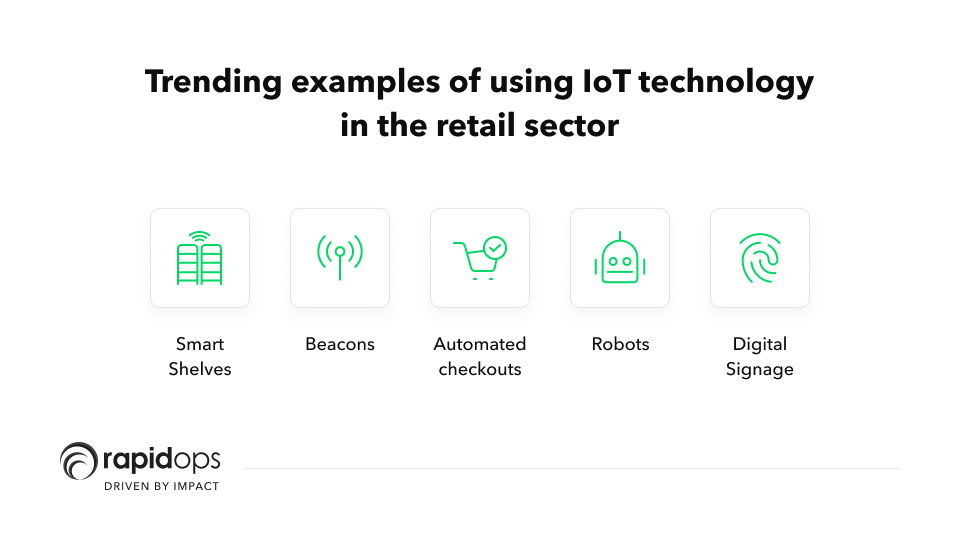 Trending examples of using IoT technology in the retail sector

Smart Shelves

Beacons

Automated checkouts

Robots

Digital Signage

rapidops
DRIVEN BY IMPACT